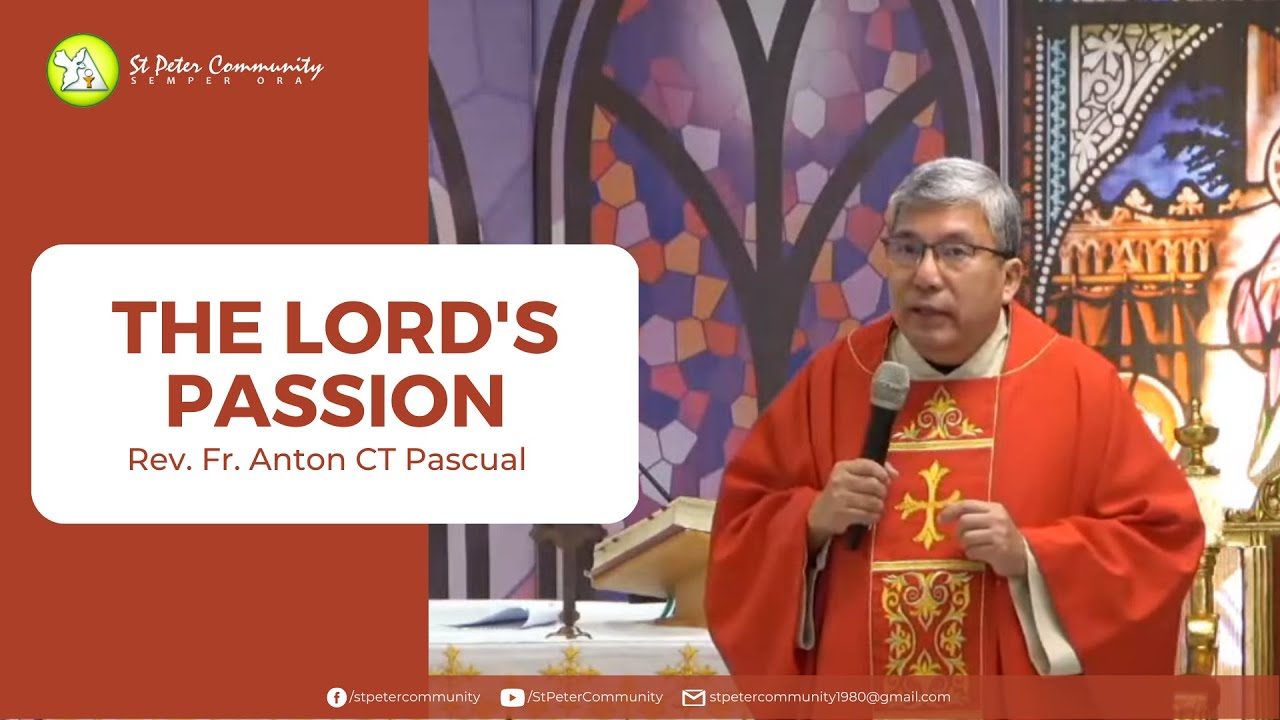 St Peter Community
SEMPER ORA

THE LORD'S PASSION

Rev. Fr. Anton CT Pascual

/stpetercommunity /StPeterCommunity stpetercommunity1980@gmail.com